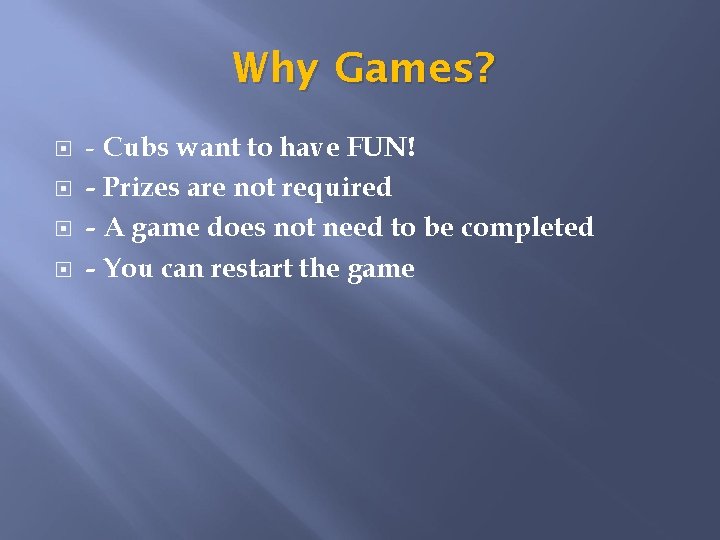 Why Games?

- Cubs want to have FUN!
- Prizes are not required
- A game does not need to be completed
- You can restart the game